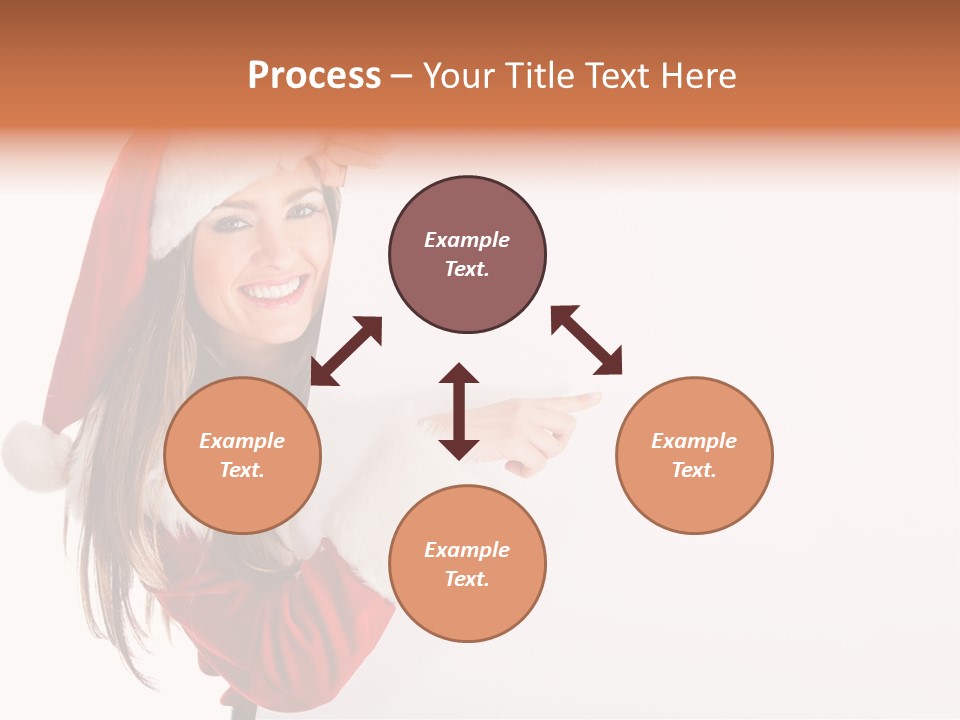 Process – Your Title Text Here

Example Text.

Example Text.

Example Text.

Example Text.